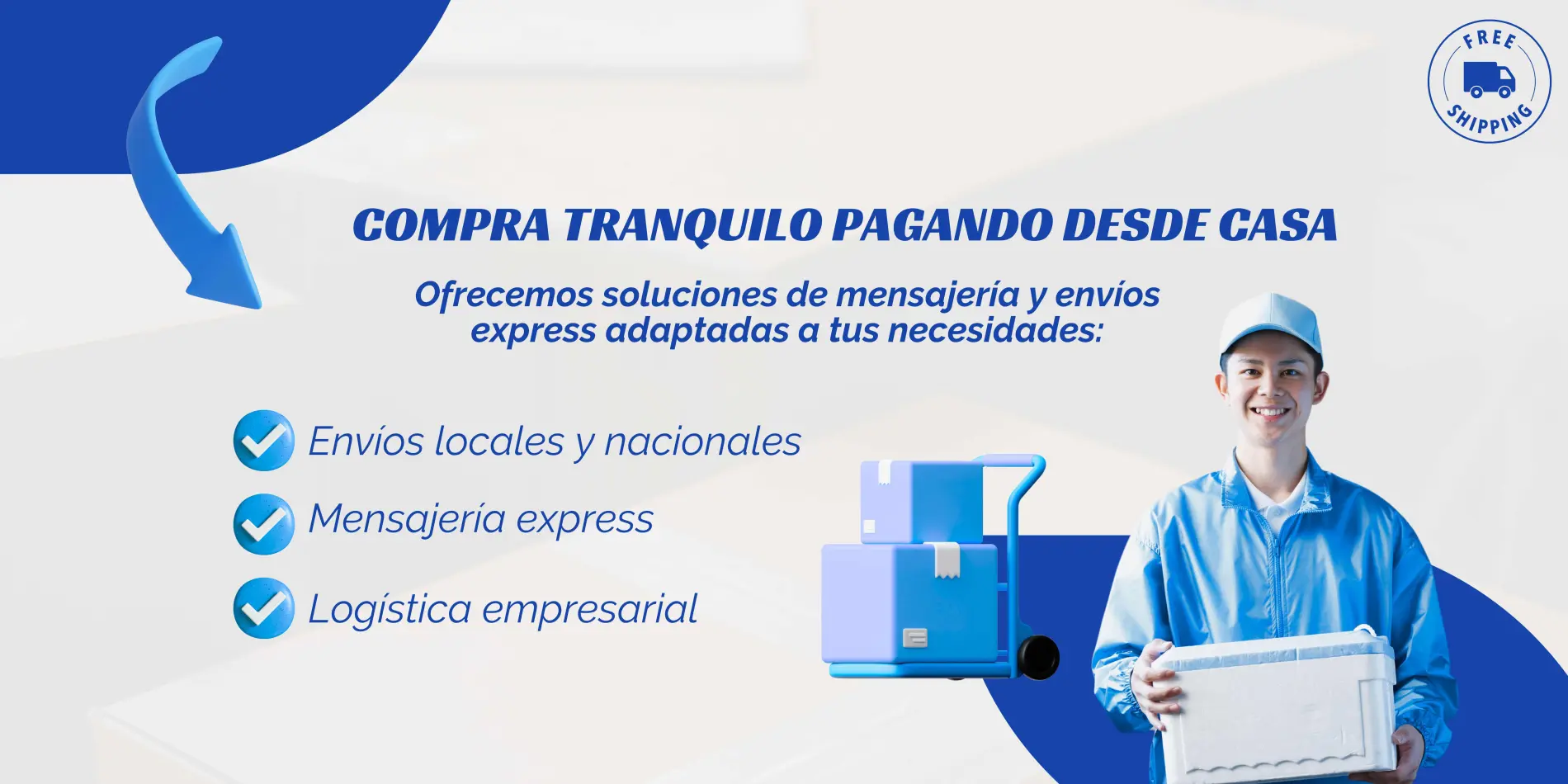 FREE
SHIPPING

COMPRA TRANQUILO PAGANDO DESDE CASA

Ofrecemos soluciones de mensajería y envíos express adaptadas a tus necesidades:

Envíos locales y nacionales

Mensajería express

Logística empresarial